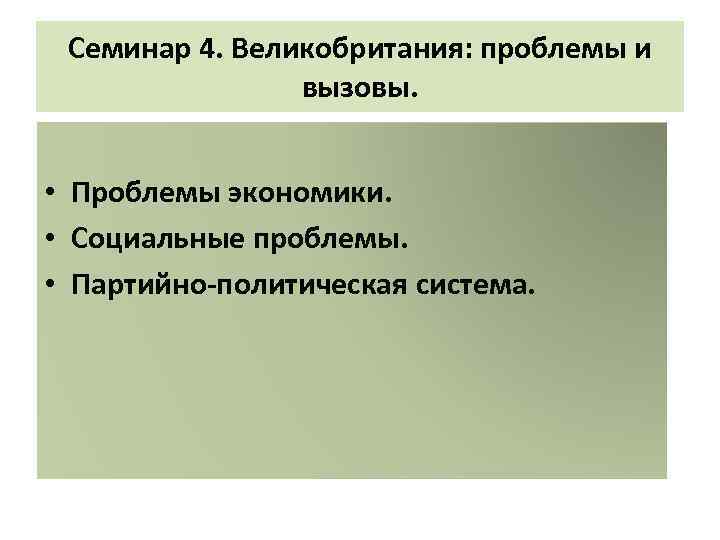 Семинар 4. Великобритания: проблемы и вызовы.

• Проблемы экономики.
• Социальные проблемы.
• Партийно-политическая система.